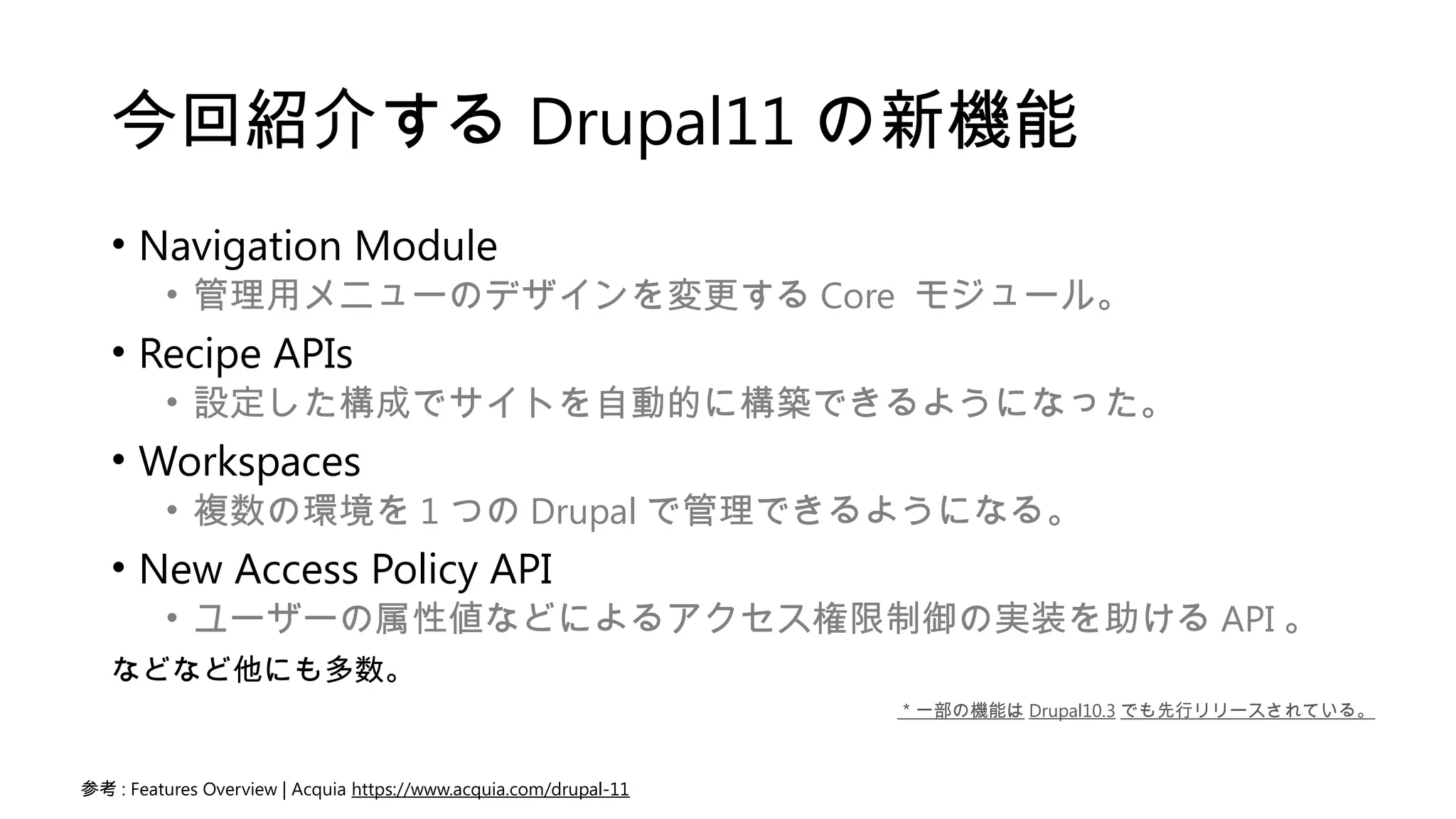 今回紹介する Drupal11 の新機能

• Navigation Module
  • 管理用メニューのデザインを変更する Core モジュール。
• Recipe APIs
  • 設定した構成でサイトを自動的に構築できるようになった。
• Workspaces
  • 複数の環境を 1 つの Drupal で管理できるようになる。
• New Access Policy API
  • ユーザーの属性値などによるアクセス権限制御の実装を助ける API 。

などなど他にも多数。

* 一部の機能は Drupal10.3 でも先行リリースされている。

参考 : Features Overview | Acquia https://www.acquia.com/drupal-11